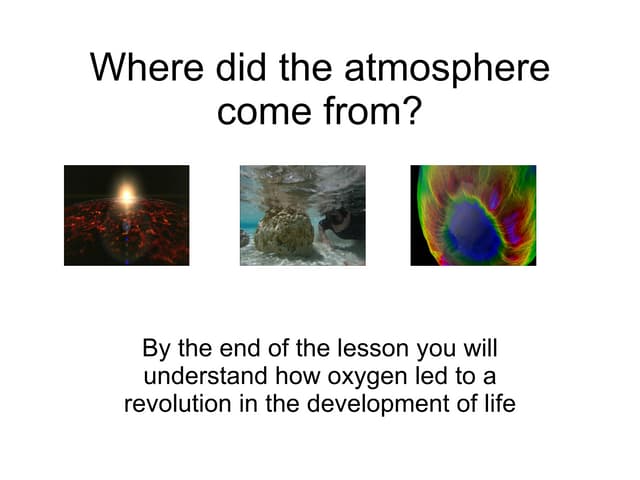 Where did the atmosphere come from?

By the end of the lesson you will understand how oxygen led to a revolution in the development of life